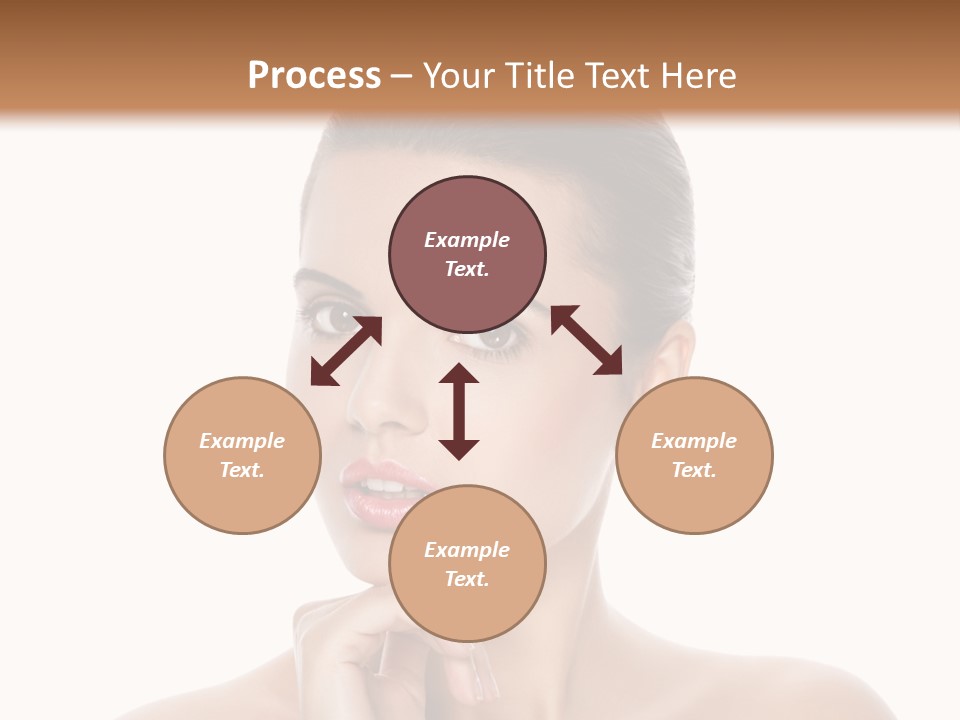 Process – Your Title Text Here

Example Text.

Example Text.

Example Text.

Example Text.